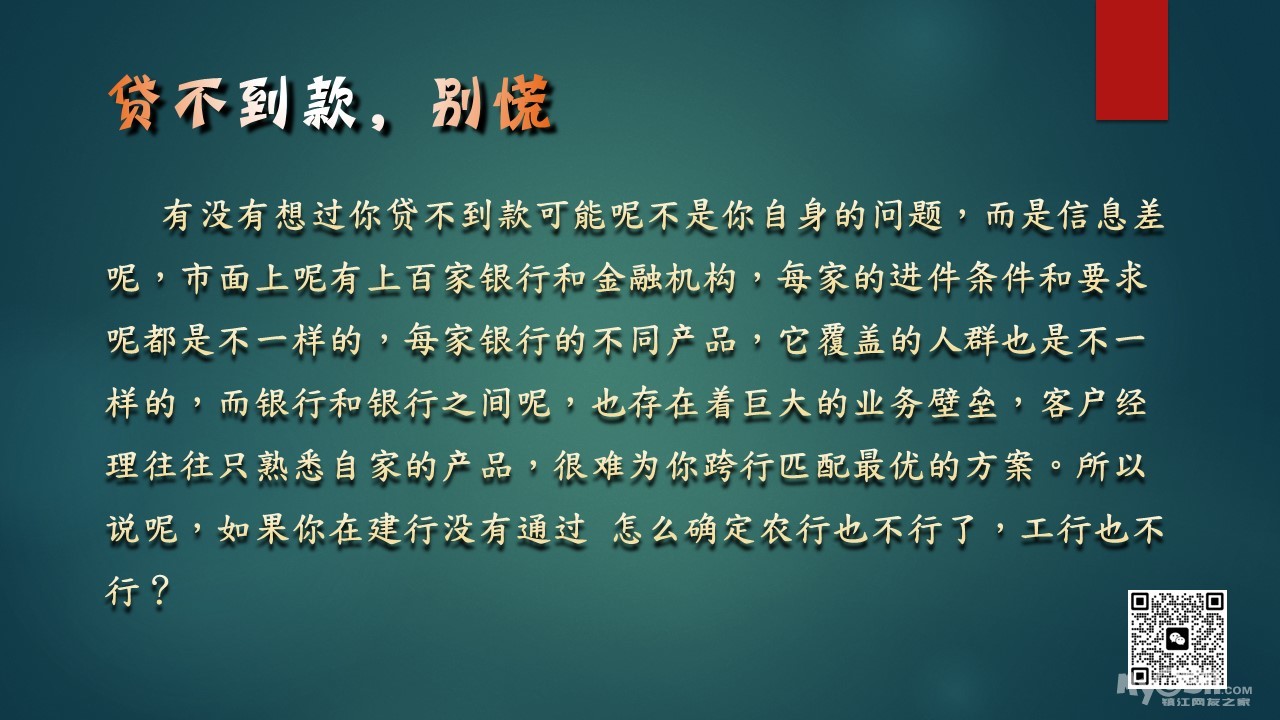 贷不到款，别慌

有没有想过你贷不到款可能呢不是你自身的问题，而是信息差呢，市面上呢有上百家银行和金融机构，每家的进件条件和要求呢都是不一样的，每家银行的不同产品，它覆盖的人群也是不一样的，而银行和银行之间呢，也存在着巨大的业务壁垒，客户经理往往只熟悉自家的产品，很难为你跨行匹配最优的方案。所以说呢，如果你在建行没有通过 怎么确定农行也不行了，工行也不行？

.COM
镇江网友之家